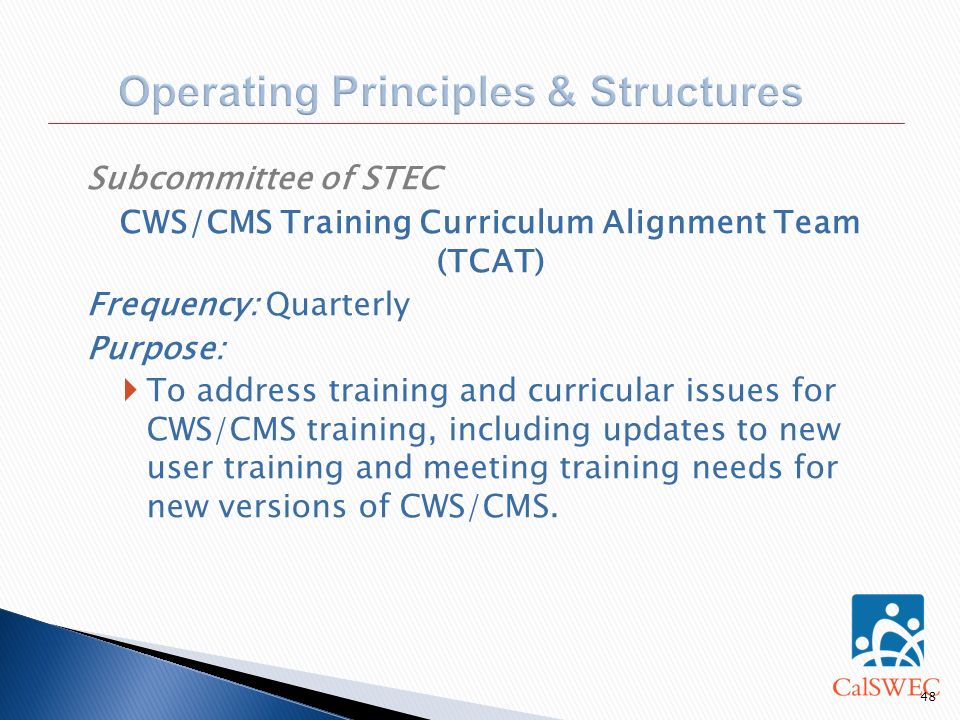 Operating Principles & Structures

Subcommittee of STEC

CWS/CMS Training Curriculum Alignment Team (TCAT)

Frequency: Quarterly

Purpose:

To address training and curricular issues for CWS/CMS training, including updates to new user training and meeting training needs for new versions of CWS/CMS.

CalSWEC

48